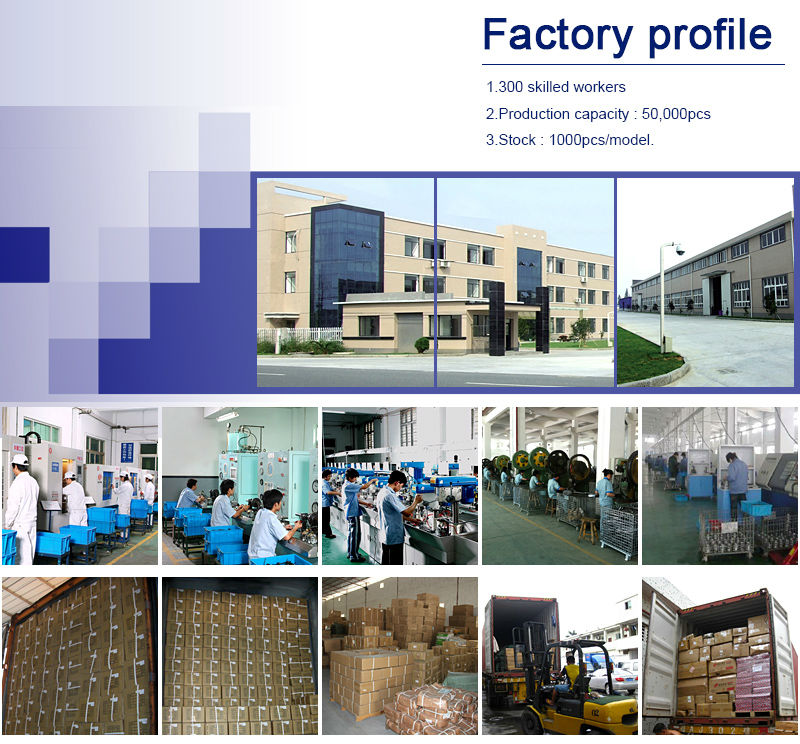 Factory profile

1.300 skilled workers

2.Production capacity : 50,000pcs

3.Stock : 1000pcs/model.